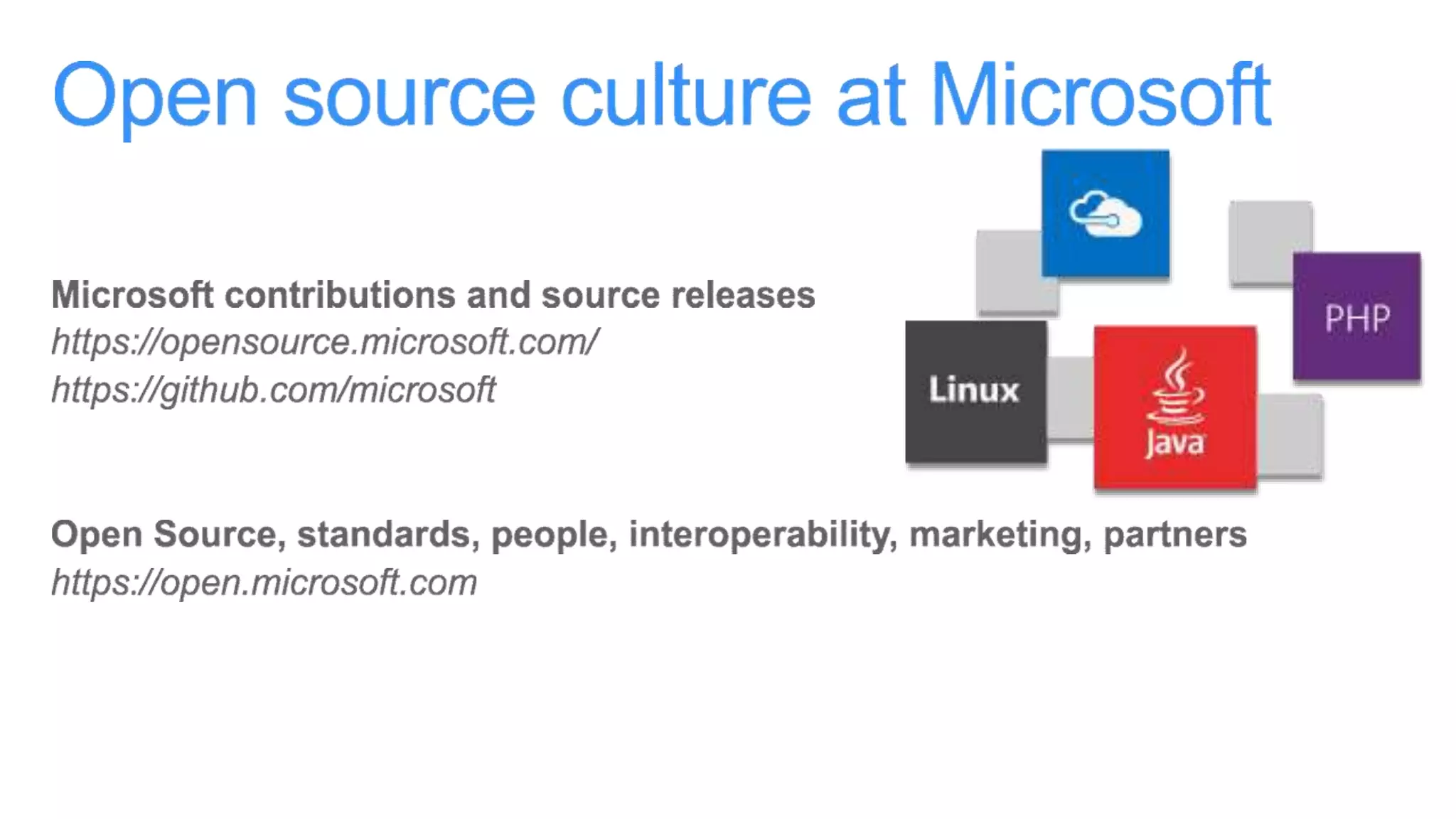 Open source culture at Microsoft

Microsoft contributions and source releases
https://opensource.microsoft.com/
https://github.com/microsoft

PHP

Linux

Java

Open Source, standards, people, interoperability, marketing, partners
https://open.microsoft.com